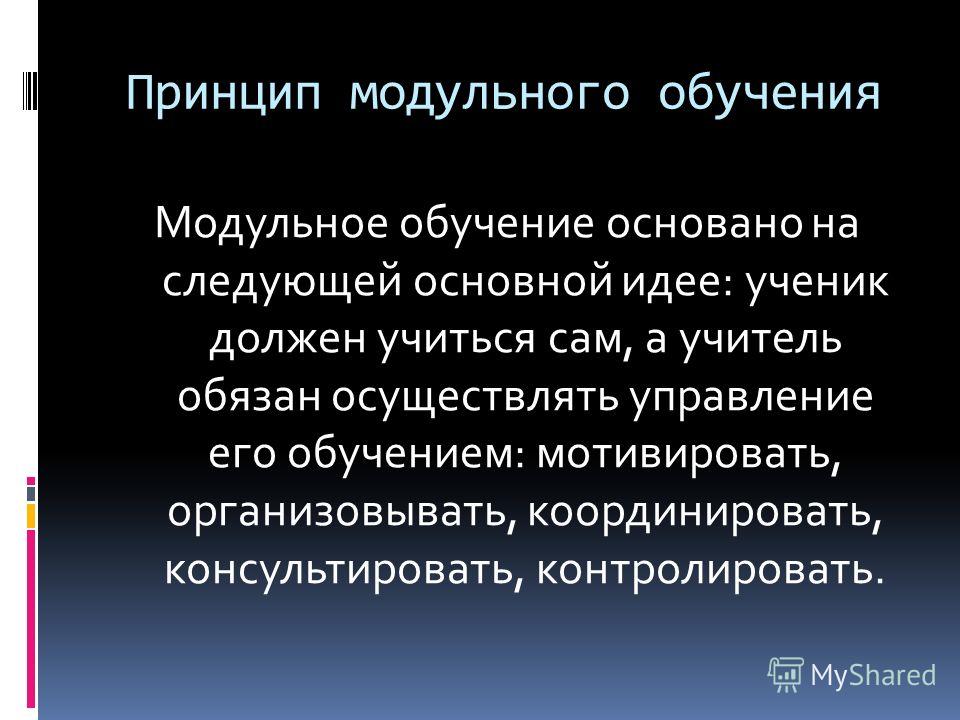 Принцип модульного обучения

Модульное обучение основано на следующей основной идее: ученик должен учиться сам, а учитель обязан осуществлять управление его обучением: мотивировать, организовывать, координировать, консультировать, контролировать.

MyShared